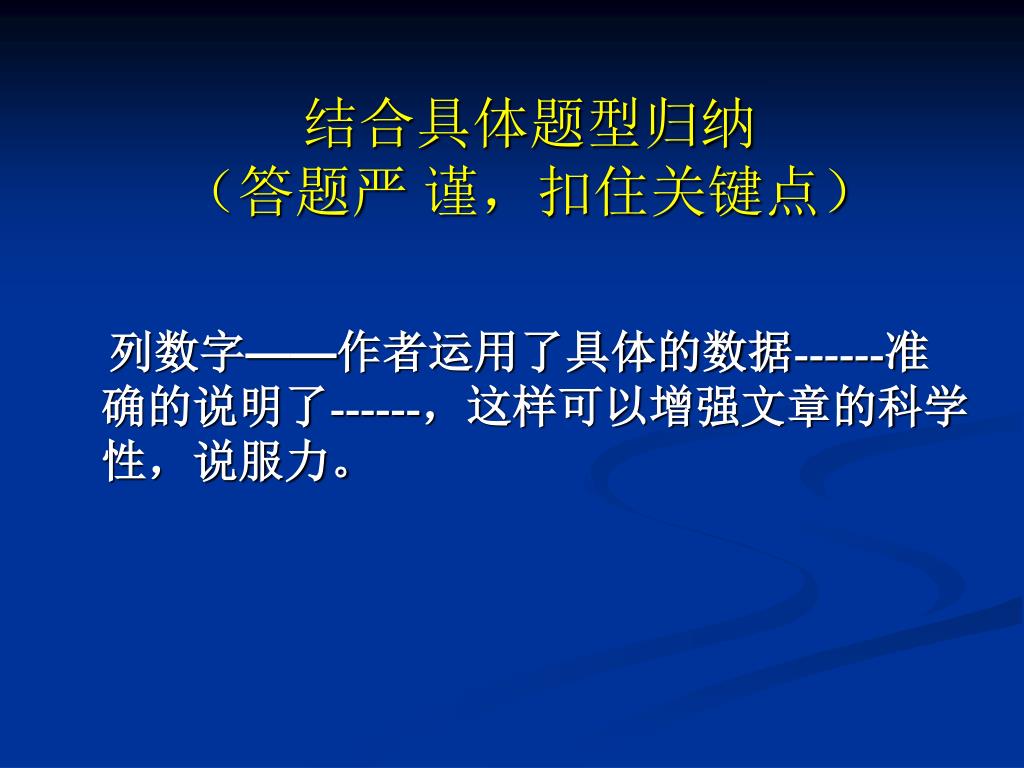 结合具体题型归纳
（答题严 谨，扣住关键点）

列数字——作者运用了具体的数据------准确的说明了------，这样可以增强文章的科学性，说服力。